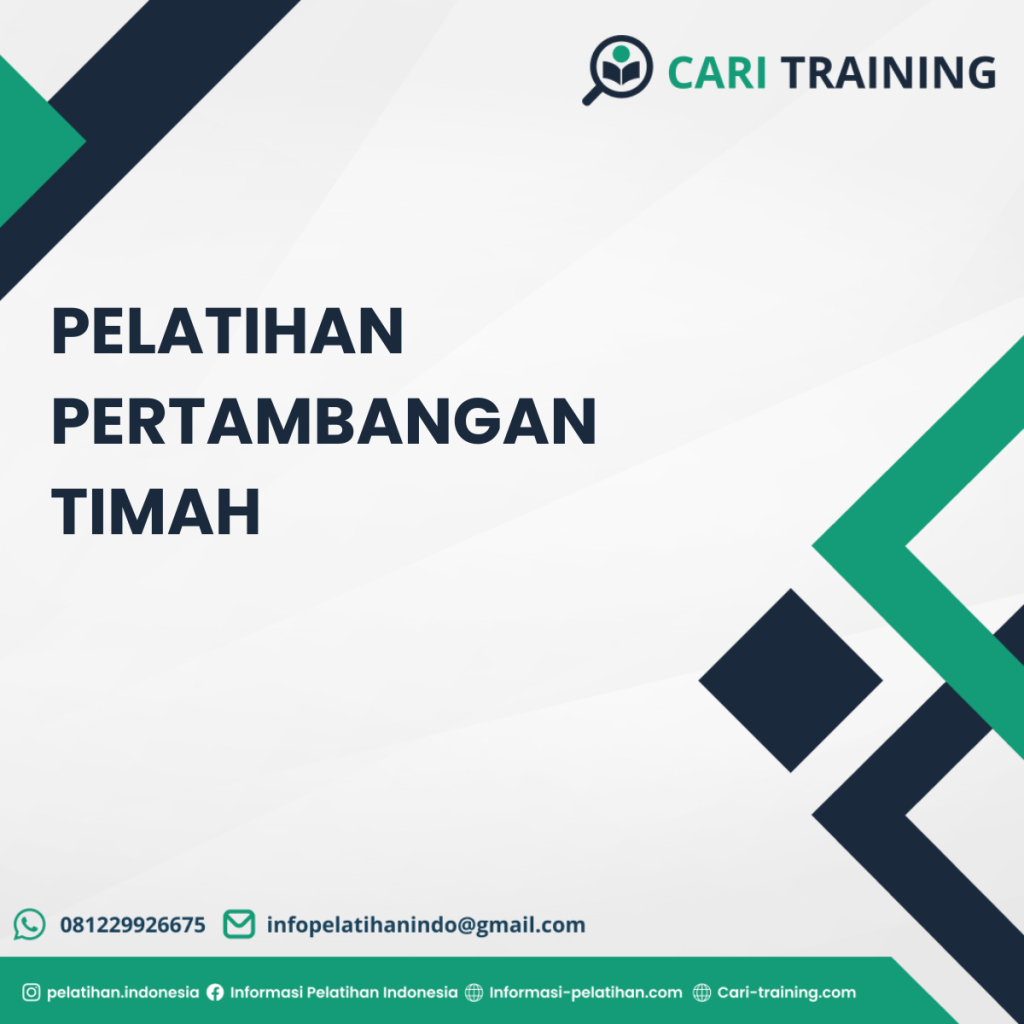 CARI TRAINING

PELATIHAN PERTAMBANGAN TIMAH

081229926675 infopelatihanindo@gmail.com

pelatihan.indonesia Informasi Pelatihan Indonesia Informasi-pelatihan.com Cari-training.com